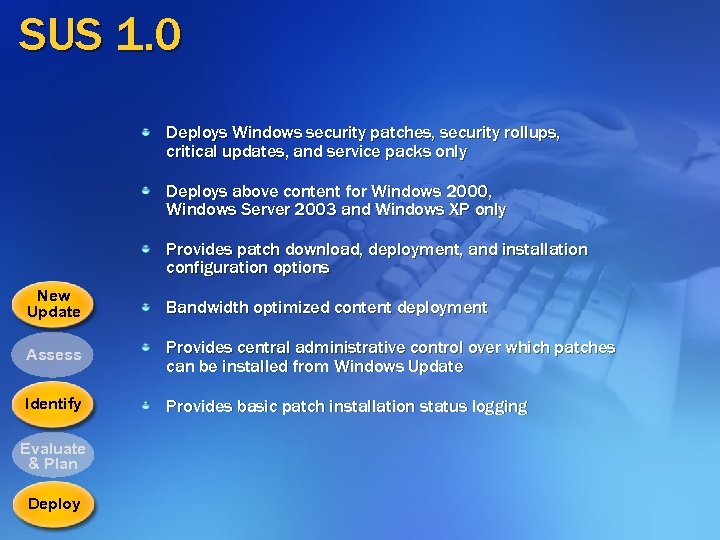 SUS 1.0

Deploys Windows security patches, security rollups, critical updates, and service packs only

Deploys above content for Windows 2000, Windows Server 2003 and Windows XP only

Provides patch download, deployment, and installation configuration options

Bandwidth optimized content deployment

Provides central administrative control over which patches can be installed from Windows Update

Provides basic patch installation status logging

New Update

Assess

Identify

Evaluate & Plan

Deploy